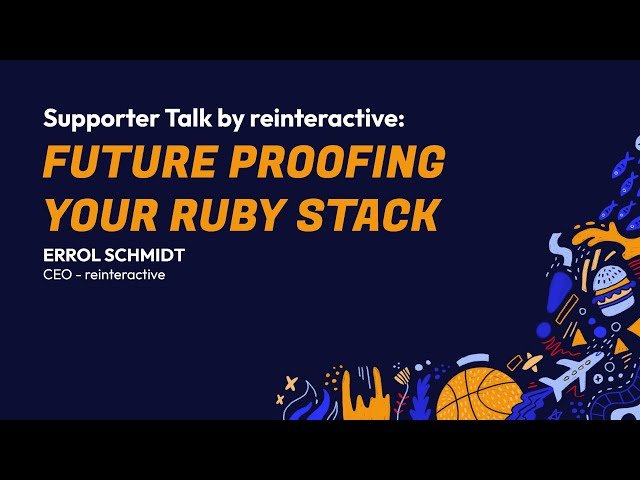 Supporter Talk by reinteractive:

FUTURE PROOFING YOUR RUBY STACK

ERROL SCHMIDT
CEO - reinteractive